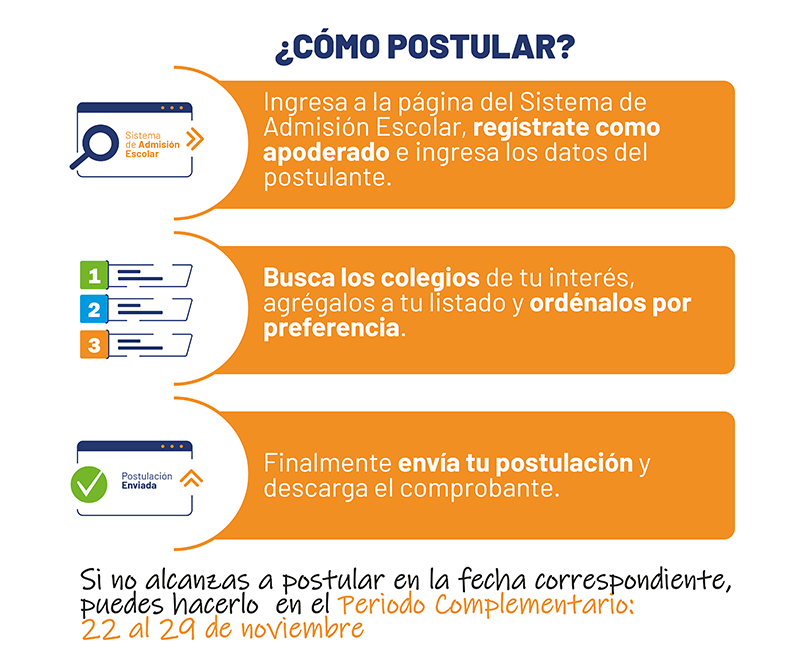 ¿CÓMO POSTULAR?

Sistema de Admisión Escolar

Ingresa a la página del Sistema de Admisión Escolar, regístrate como apoderado e ingresa los datos del postulante.

1
2
3

Busca los colegios de tu interés, agrégalos a tu listado y ordénalos por preferencia.

Postulación Enviada

Finalmente envía tu postulación y descarga el comprobante.

Si no alcanzas a postular en la fecha correspondiente, puedes hacerlo en el Periodo Complementario: 22 al 29 de noviembre